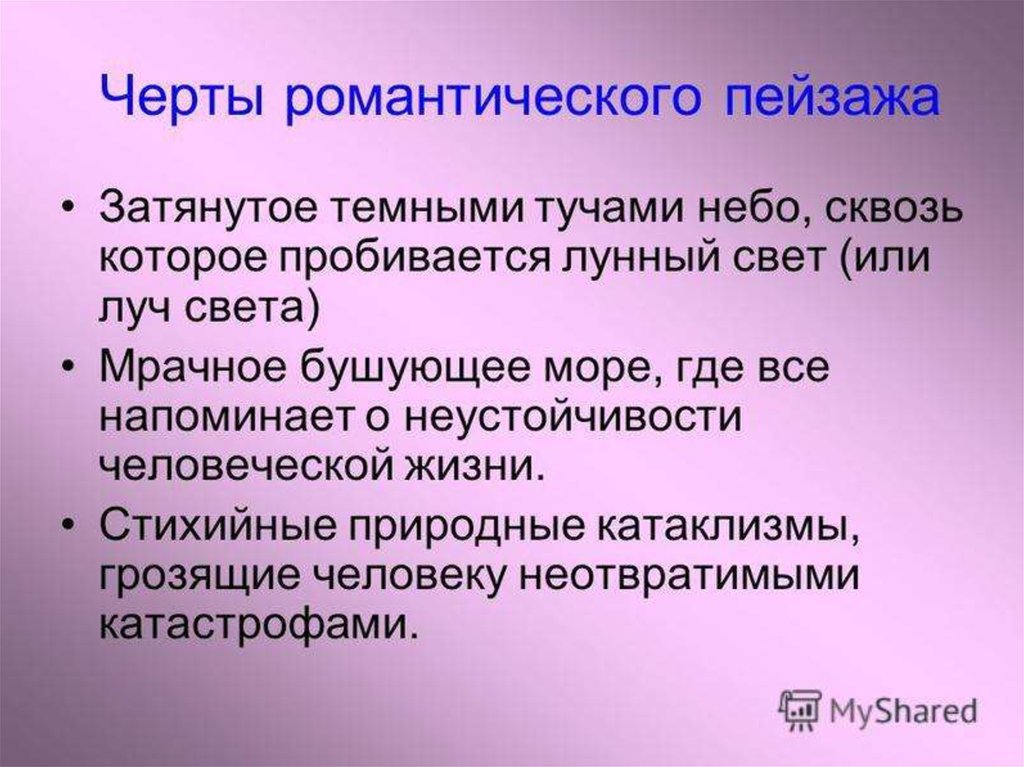 Черты романтического пейзажа

• Затянутое темными тучами небо, сквозь которое пробивается лунный свет (или луч света)

• Мрачное бушующее море, где все напоминает о неустойчивости человеческой жизни.

• Стихийные природные катаклизмы, грозящие человеку неотвратимыми катастрофами.

MyShared